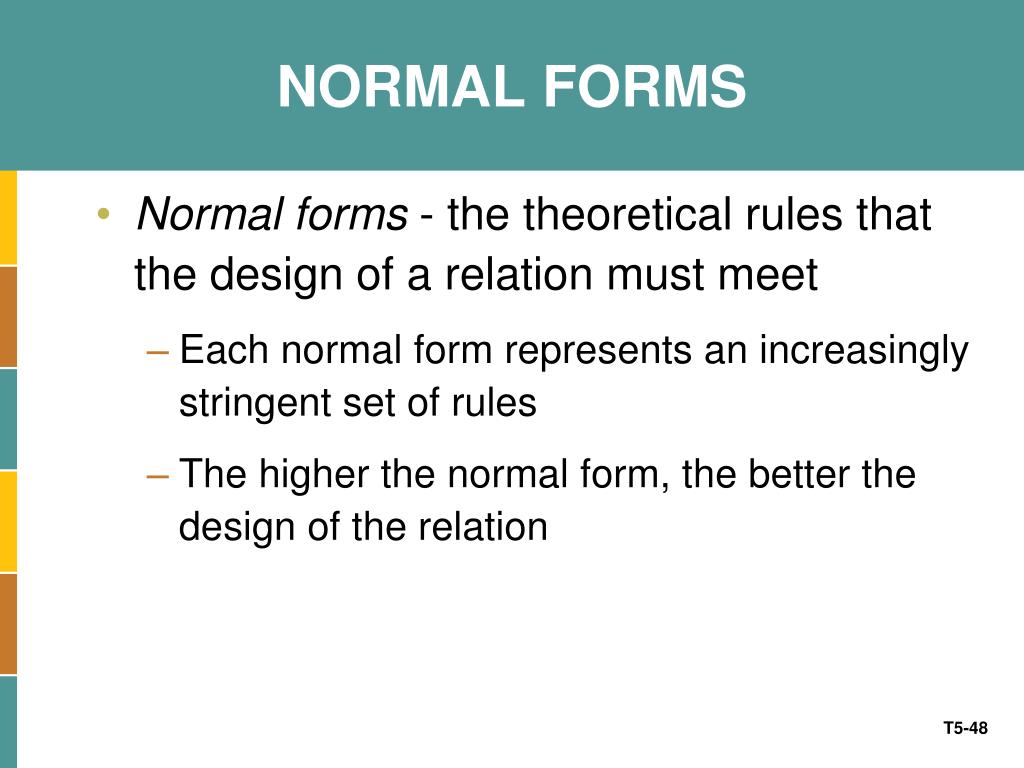 NORMAL FORMS

• Normal forms - the theoretical rules that the design of a relation must meet

– Each normal form represents an increasingly stringent set of rules

– The higher the normal form, the better the design of the relation

T5-48